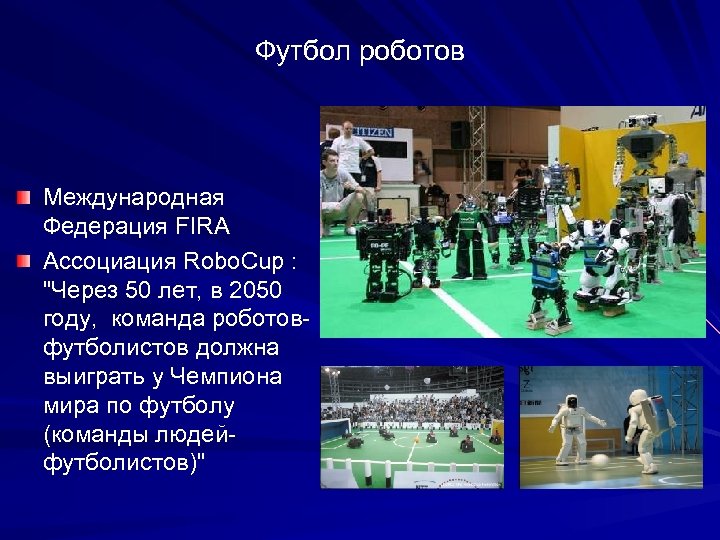 Футбол роботов

Международная Федерация FIRA

Ассоциация RoboCup : "Через 50 лет, в 2050 году, команда роботов-футболистов должна выиграть у Чемпиона мира по футболу (команды людей-футболистов)"

CITIZEN